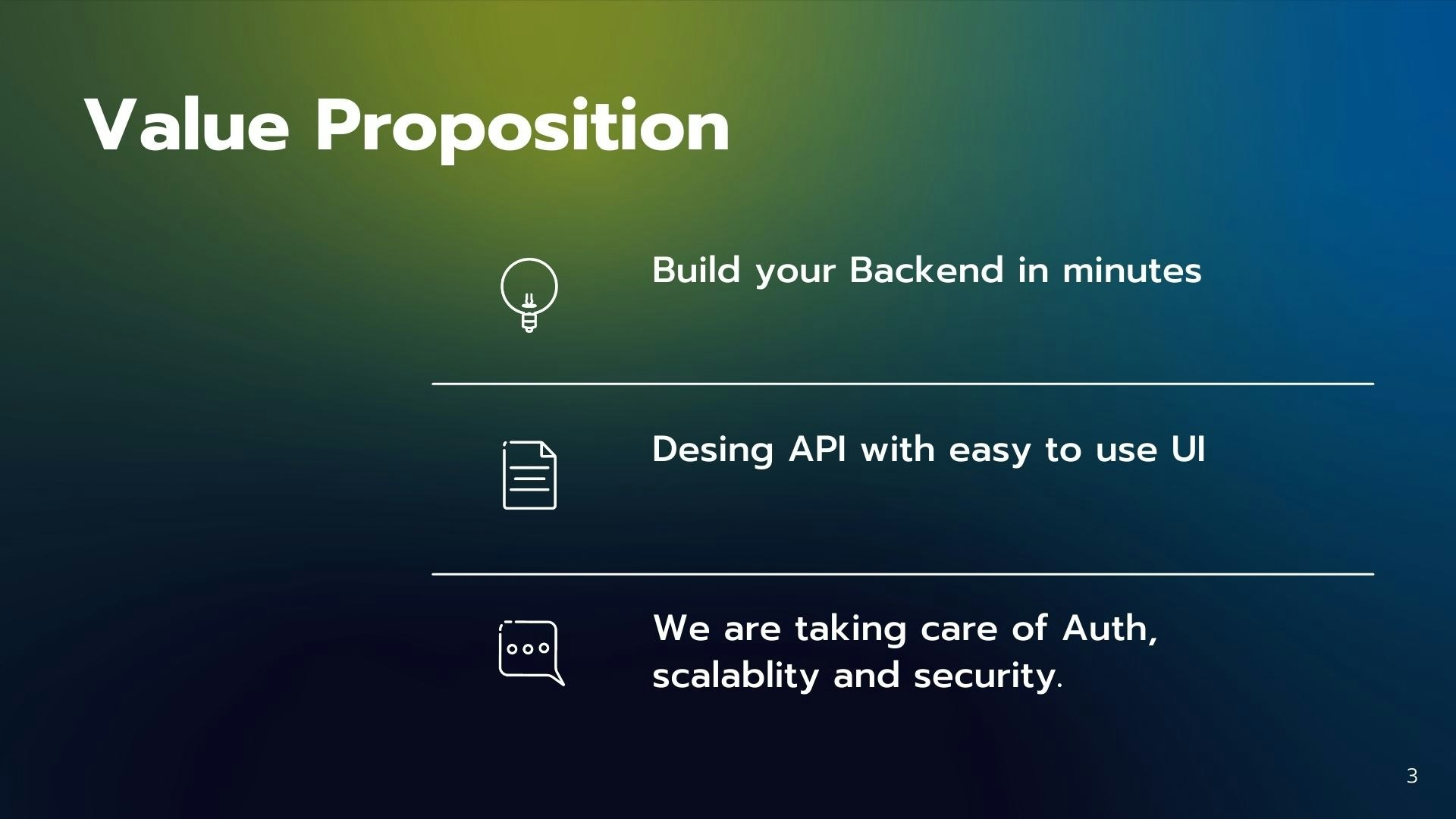 Value Proposition

Build your Backend in minutes

Desing API with easy to use UI

We are taking care of Auth, scalablity and security.

3